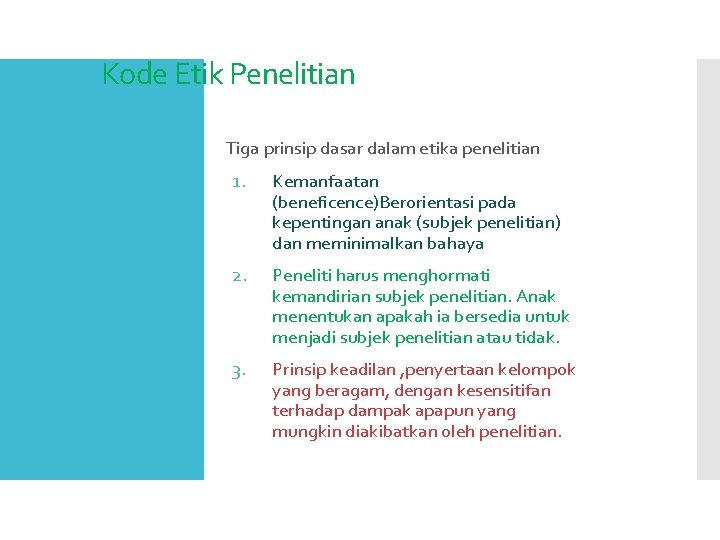 Kode Etik Penelitian

Tiga prinsip dasar dalam etika penelitian

1. Kemanfaatan (beneficence)Berorientasi pada kepentingan anak (subjek penelitian) dan meminimalkan bahaya

2. Peneliti harus menghormati kemandirian subjek penelitian. Anak menentukan apakah ia bersedia untuk menjadi subjek penelitian atau tidak.

3. Prinsip keadilan ,penyertaan kelompok yang beragam, dengan kesensitifan terhadap dampak apapun yang mungkin diakibatkan oleh penelitian.